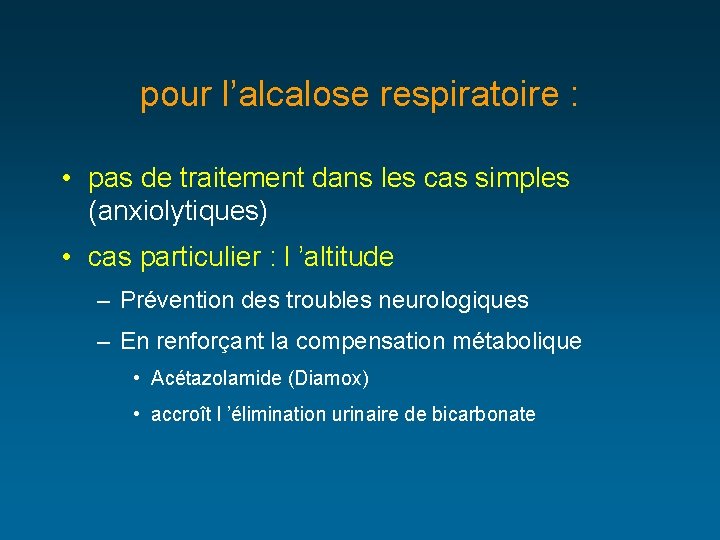 pour l’alcalose respiratoire :

• pas de traitement dans les cas simples (anxiolytiques)

• cas particulier : l ’altitude

– Prévention des troubles neurologiques

– En renforçant la compensation métabolique

• Acétazolamide (Diamox)

• accroît l ’élimination urinaire de bicarbonate